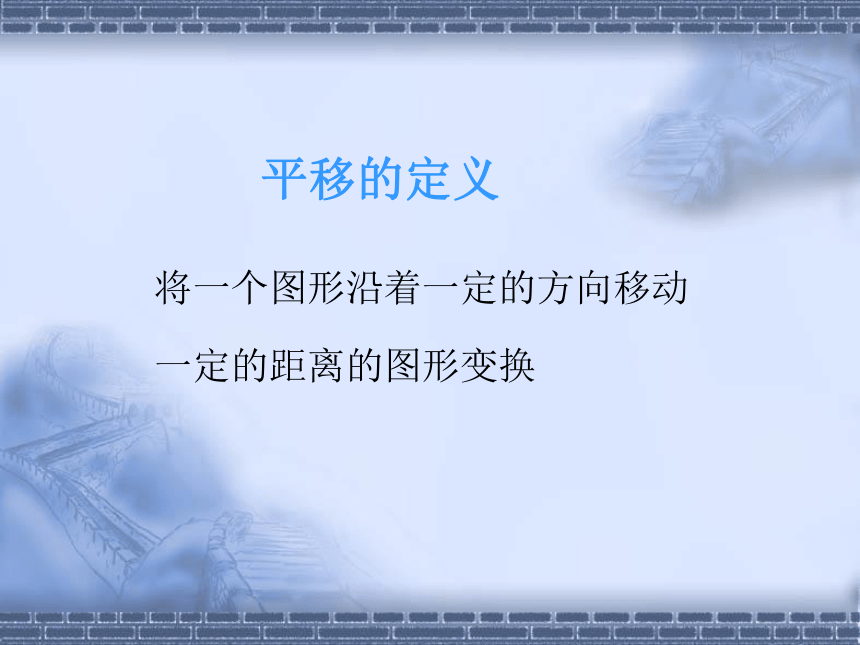 平移的定义

将一个图形沿着一定的方向移动一定的距离的图形变换